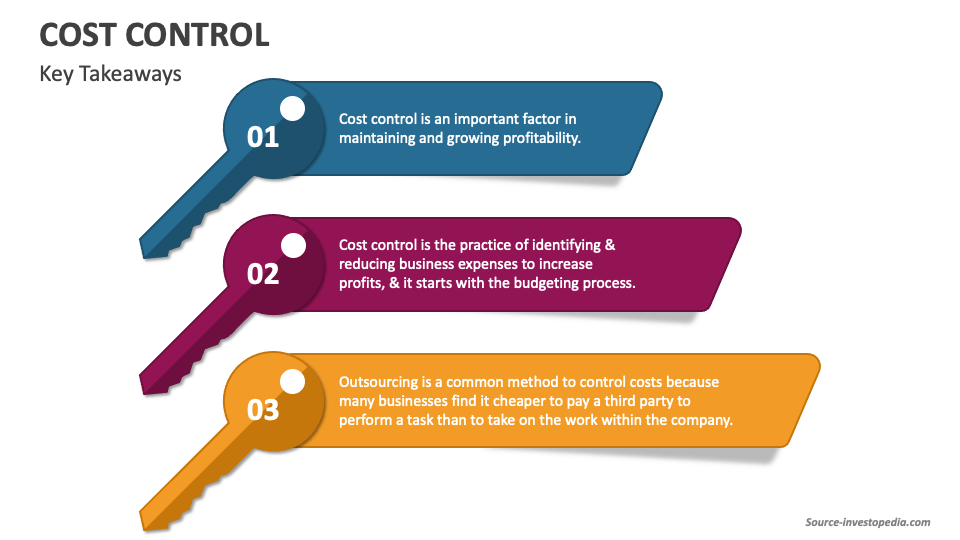 COST CONTROL

Key Takeaways

01

Cost control is an important factor in maintaining and growing profitability.

02

Cost control is the practice of identifying & reducing business expenses to increase profits, & it starts with the budgeting process.

03

Outsourcing is a common method to control costs because many businesses find it cheaper to pay a third party to perform a task than to take on the work within the company.

Source-investopedia.com